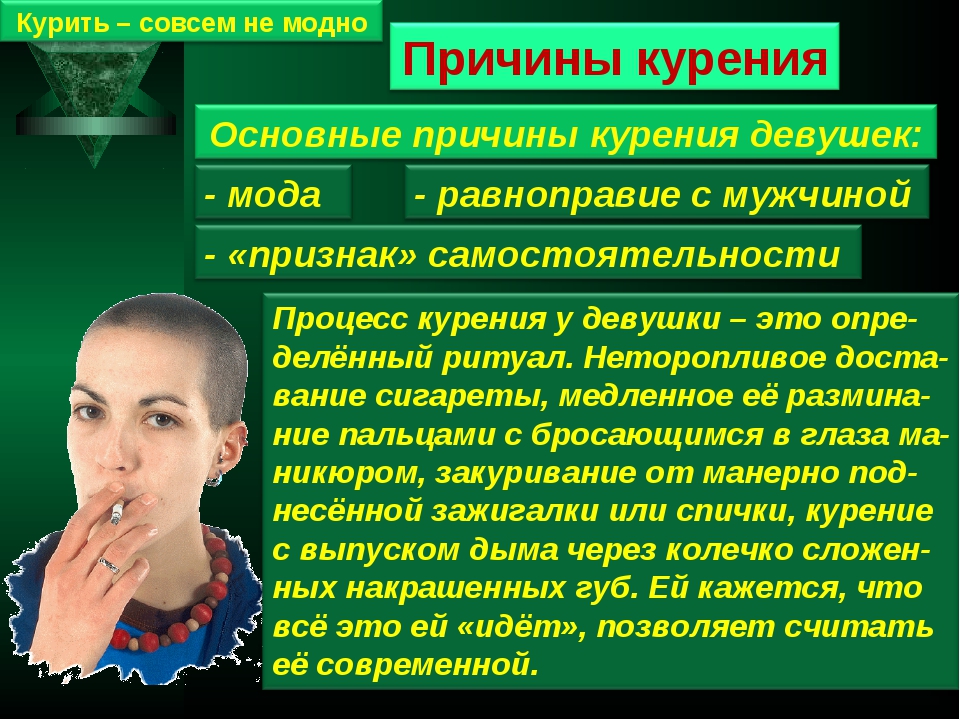 Курить – совсем не модно

Причины курения

Основные причины курения девушек:

- мода

- равноправие с мужчиной

- «признак» самостоятельности

Процесс курения у девушки – это определённый ритуал. Неторопливое доставание сигареты, медленное её разминание пальцами с бросающимся в глаза маникюром, закуривание от манерно поднесённой зажигалки или спички, курение с выпуском дыма через колечко сложенных накрашенных губ. Ей кажется, что всё это ей «идёт», позволяет считать её современной.